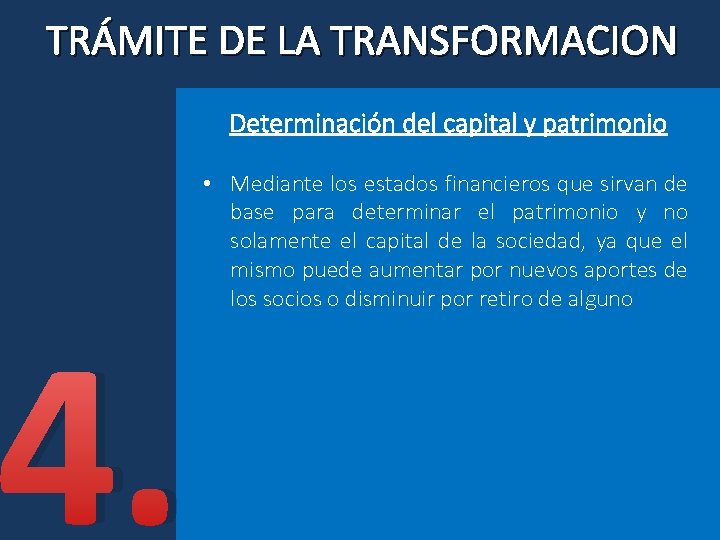 TRÁMITE DE LA TRANSFORMACION

Determinación del capital y patrimonio

• Mediante los estados financieros que sirvan de base para determinar el patrimonio y no solamente el capital de la sociedad, ya que el mismo puede aumentar por nuevos aportes de los socios o disminuir por retiro de alguno

4.